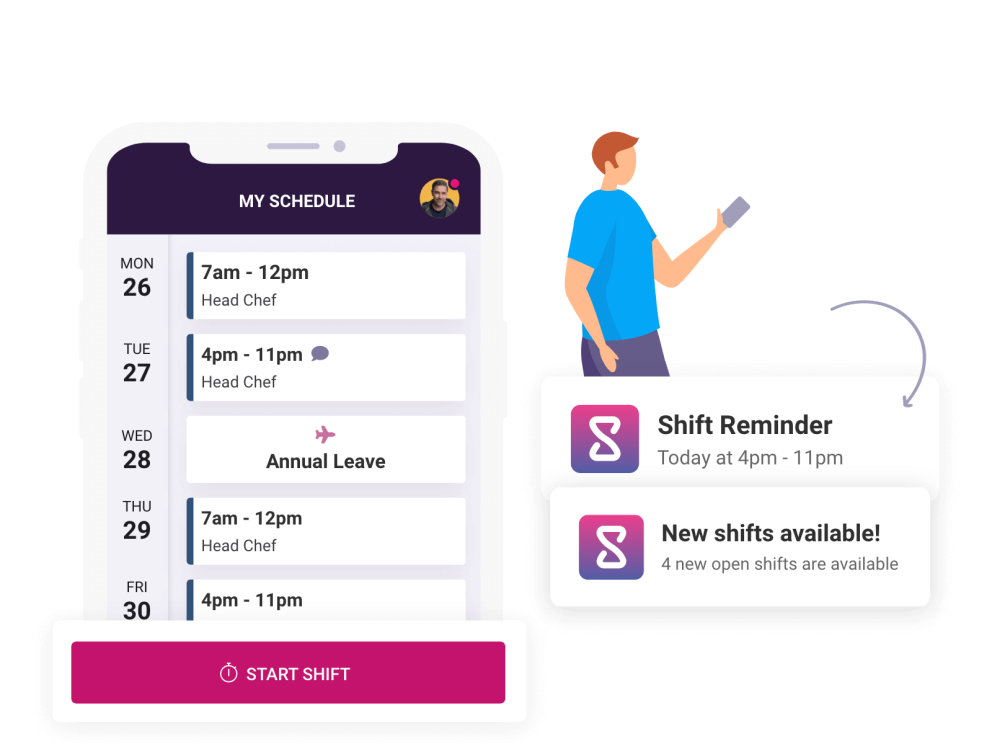 MY SCHEDULE

MON
26
7am - 12pm
Head Chef

TUE
27
4pm - 11pm
Head Chef

WED
28
Annual Leave

THU
29
7am - 12pm
Head Chef

FRI
30
4pm - 11pm

START SHIFT

Shift Reminder
Today at 4pm - 11pm

New shifts available!
4 new open shifts are available